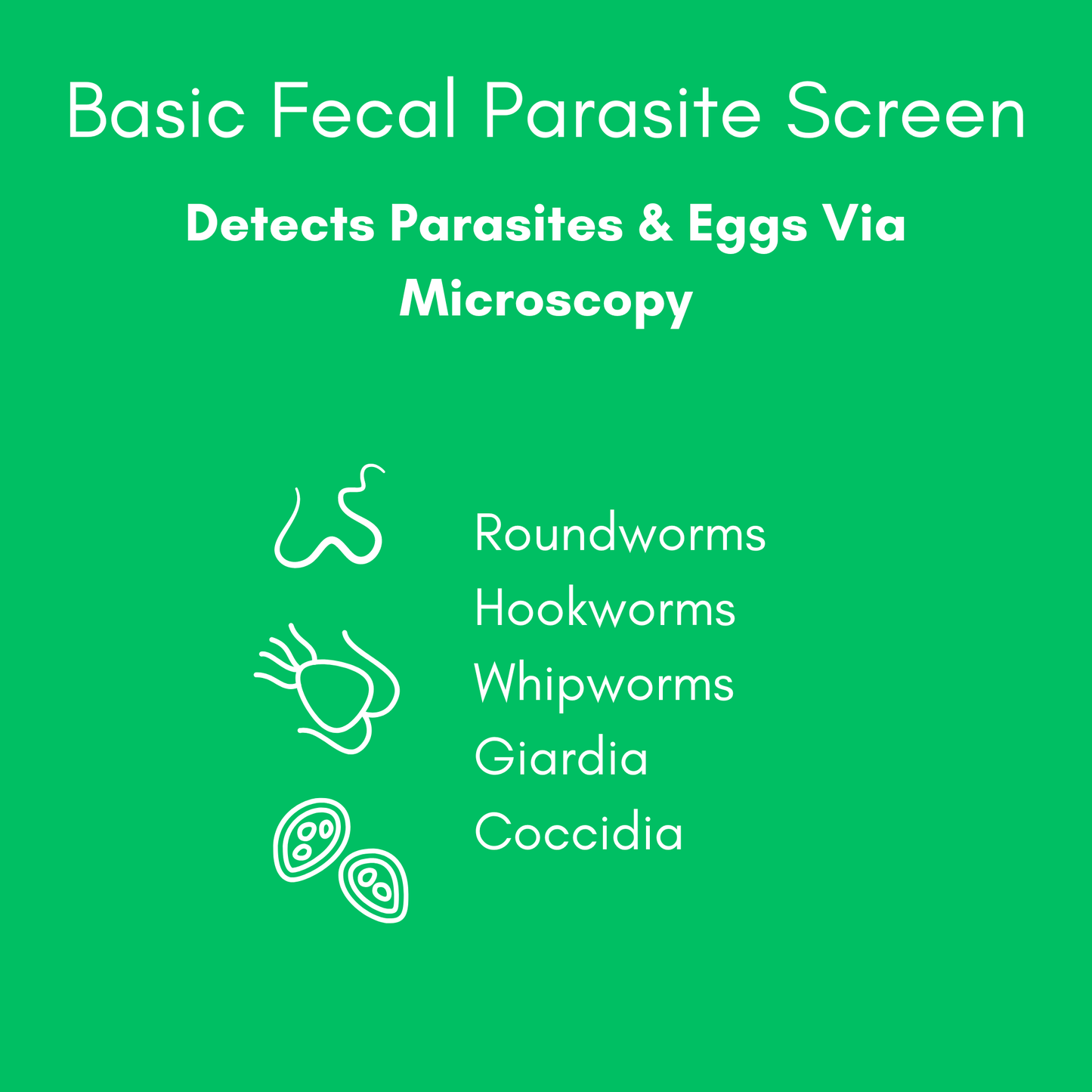 Basic Fecal Parasite Screen

Detects Parasites & Eggs Via Microscopy

Roundworms
Hookworms
Whipworms
Giardia
Coccidia